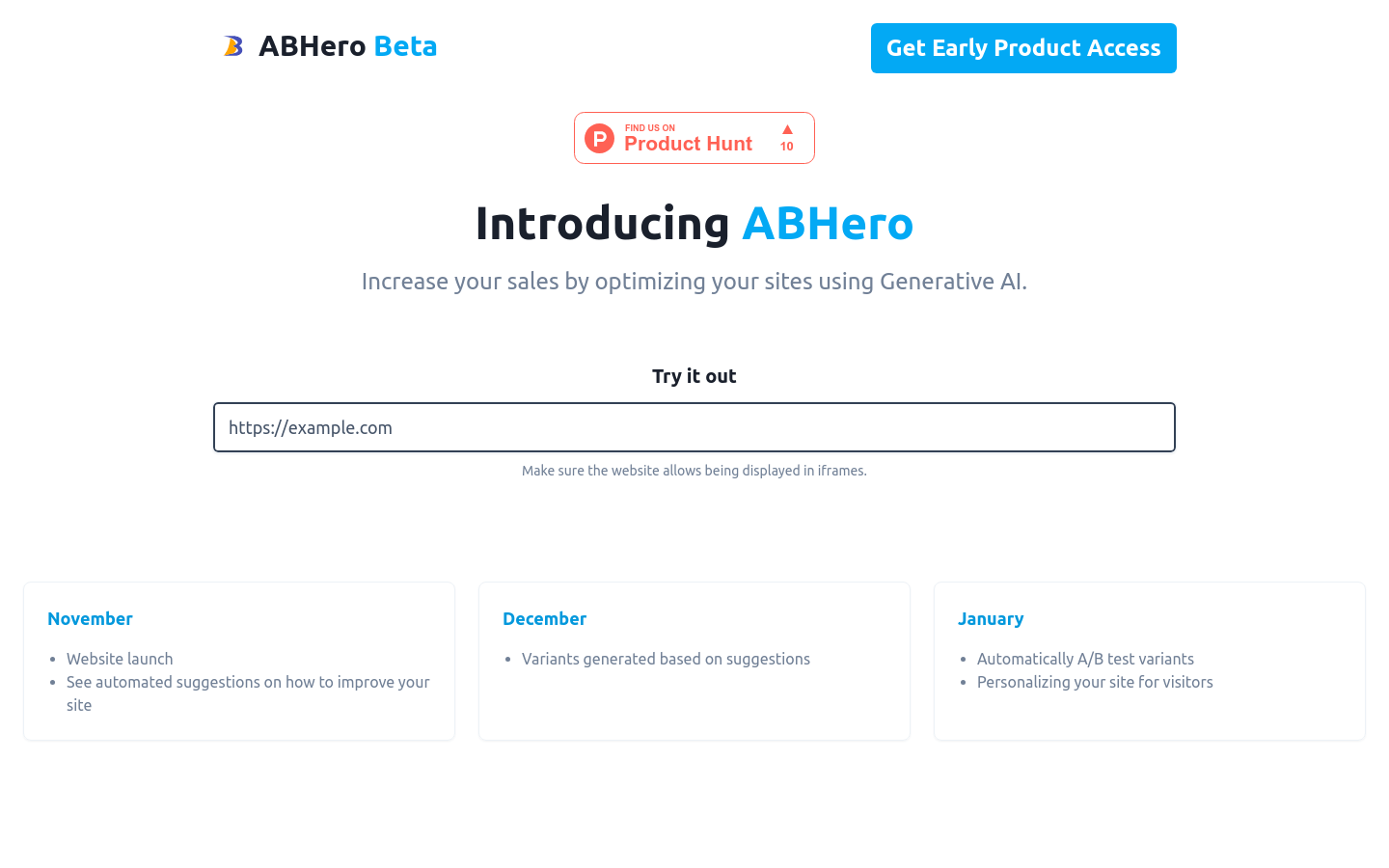 ABHero Beta

Get Early Product Access

P FIND US ON Product Hunt 10

Introducing ABHero

Increase your sales by optimizing your sites using Generative AI.

Try it out

https://example.com

Make sure the website allows being displayed in iframes.

November

- Website launch
- See automated suggestions on how to improve your site

December

- Variants generated based on suggestions

January

- Automatically A/B test variants
- Personalizing your site for visitors